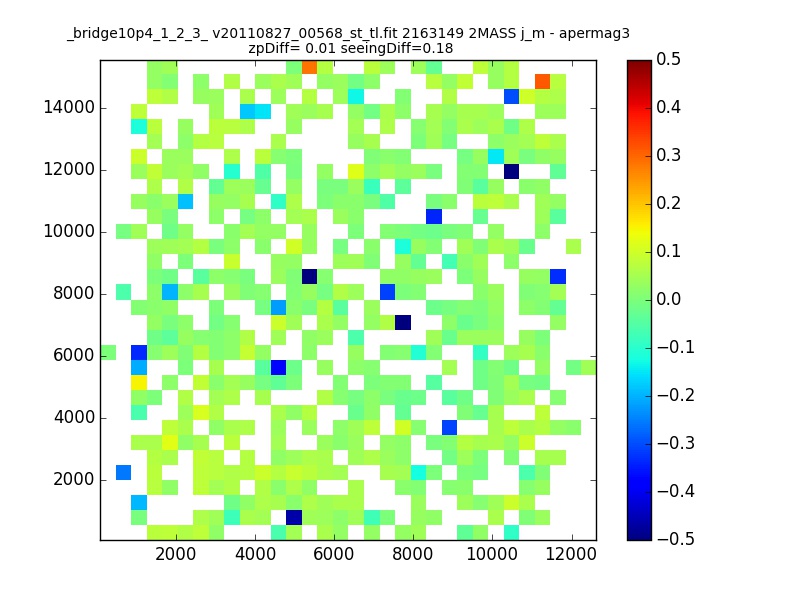 _bridge10p4_1_2_3_ v20110827_00568_st_tl.fit 2163149 2MASS j_m - apermag3
zpDiff= 0.01 seeingDiff=0.18

14000
12000
10000
8000
6000
4000
2000

2000 4000 6000 8000 10000 12000

0.5
0.4
0.3
0.2
0.1
0.0
−0.1
−0.2
−0.3
−0.4
−0.5